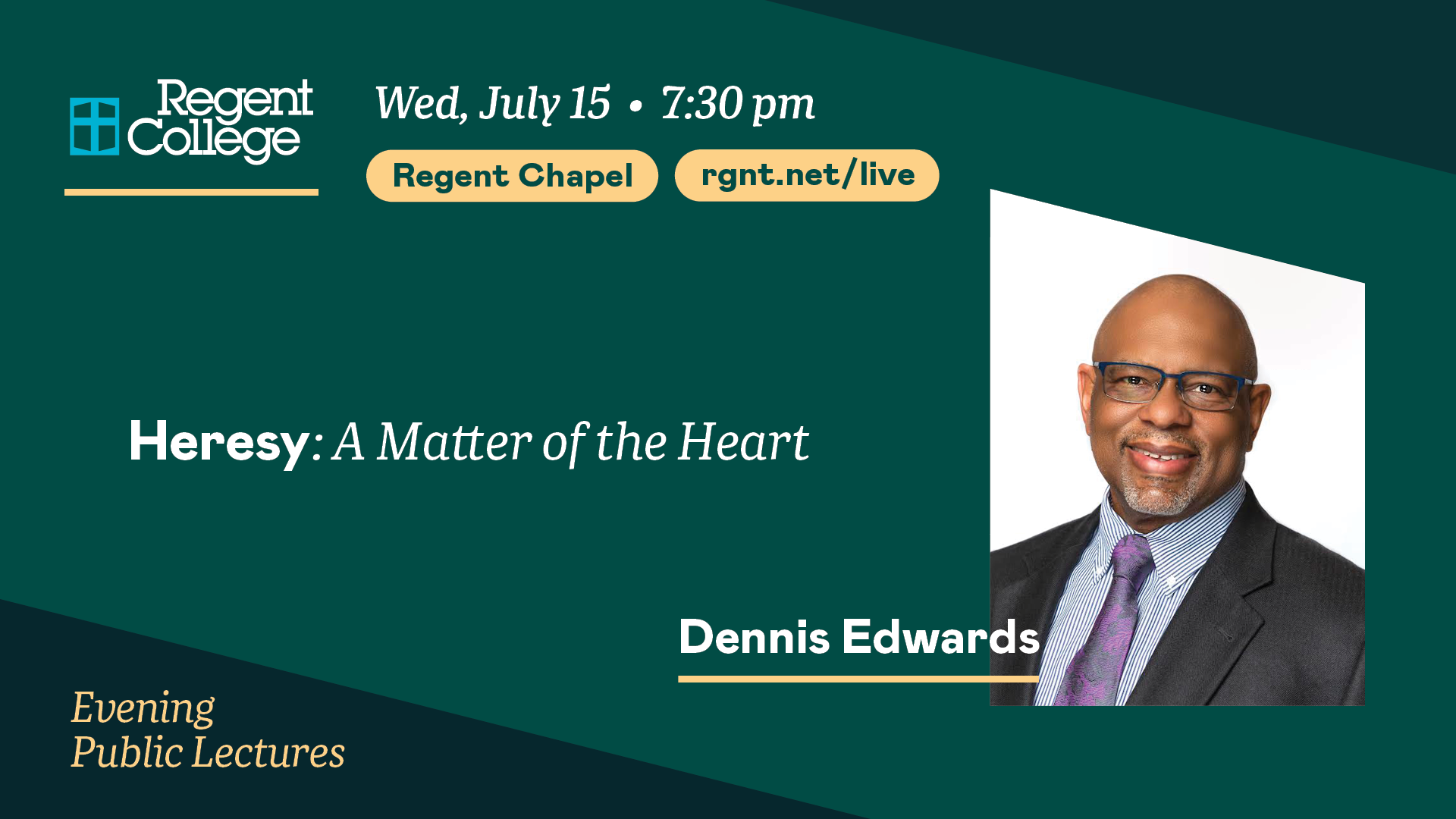 Regent College

Wed, July 15 • 7:30 pm

Regent Chapel

rgnt.net/live

Heresy: A Matter of the Heart

Dennis Edwards

Evening Public Lectures